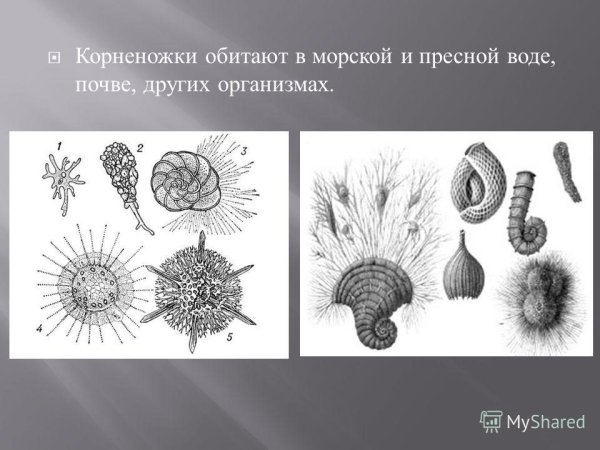 Корненожки обитают в морской и пресной воде, почве, других организмах.

1
2
3
4
5

MyShared